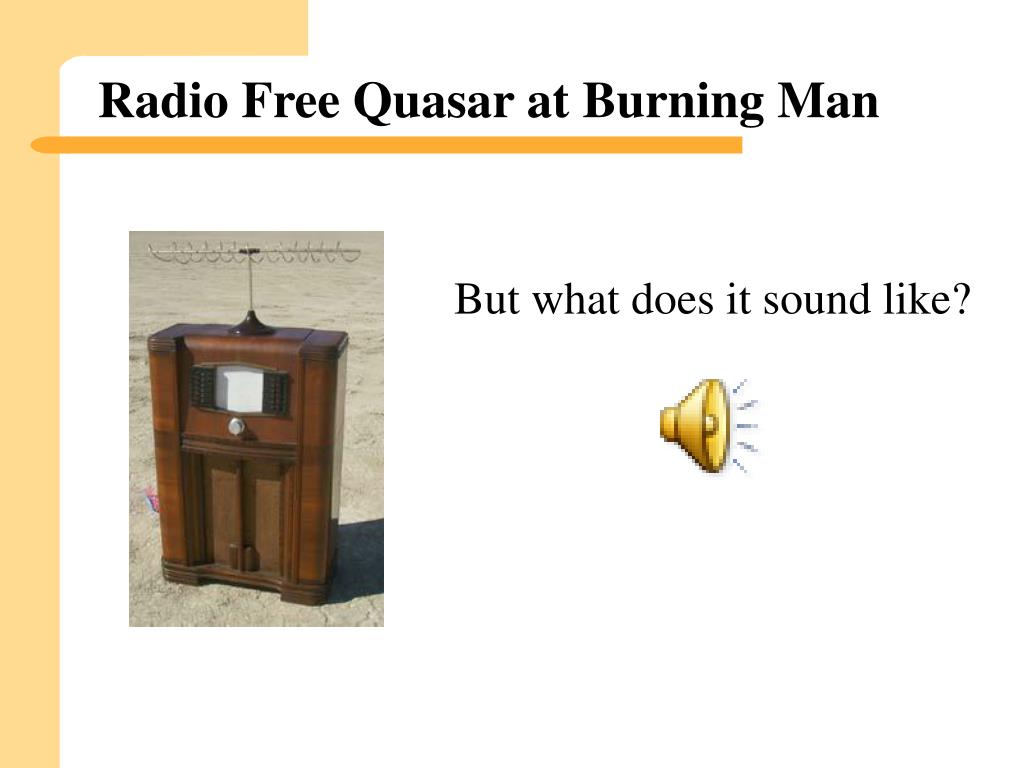 Radio Free Quasar at Burning Man

But what does it sound like?